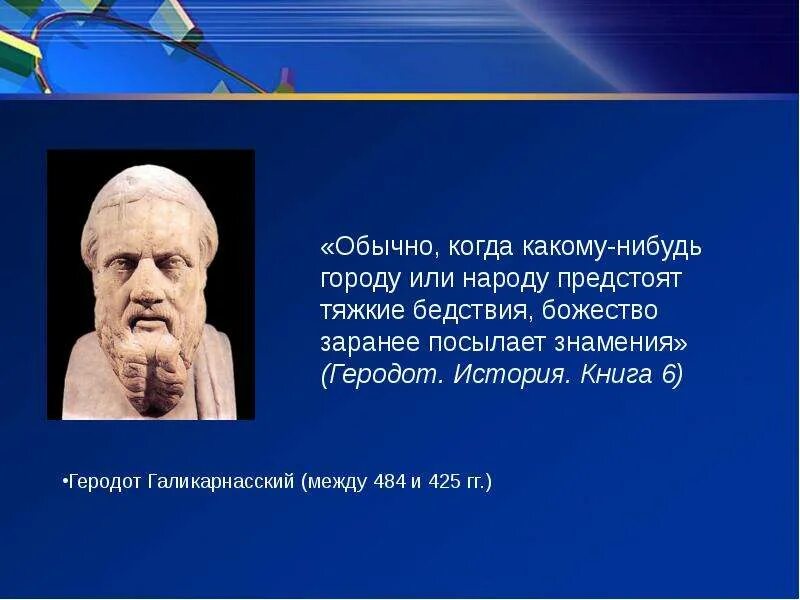 «Обычно, когда какому-нибудь городу или народу предстоят тяжкие бедствия, божество заранее посылает знамения» (Геродот. История. Книга 6)

•Геродот Галикарнасский (между 484 и 425 гг.)